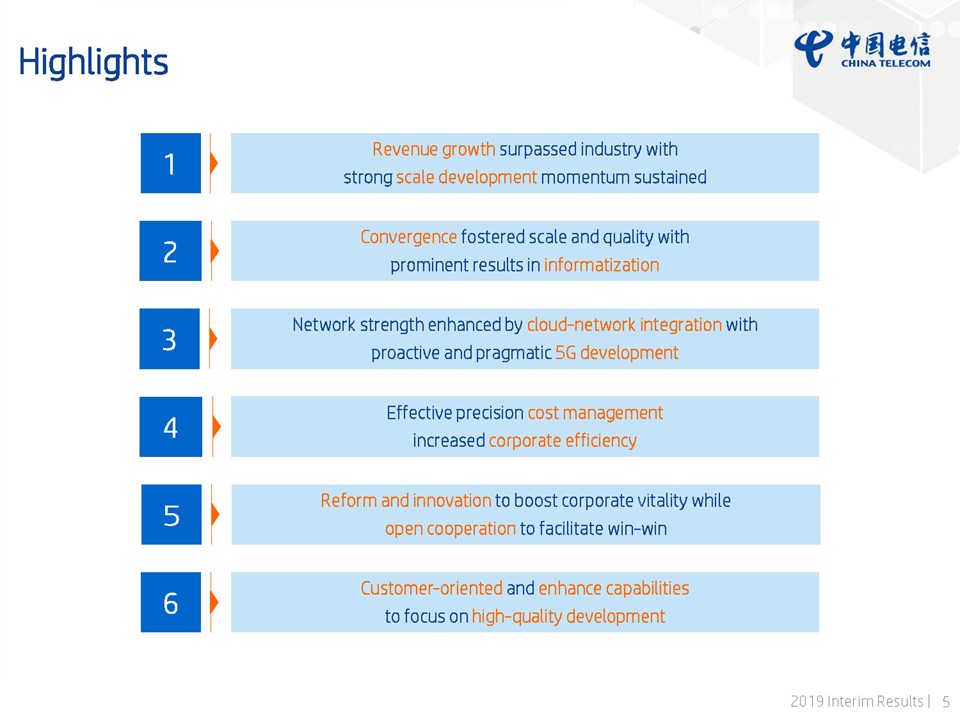 Highlights

中国电信
CHINA TELECOM

1
Revenue growth surpassed industry with strong scale development momentum sustained

2
Convergence fostered scale and quality with prominent results in informatization

3
Network strength enhanced by cloud-network integration with proactive and pragmatic 5G development

4
Effective precision cost management increased corporate efficiency

5
Reform and innovation to boost corporate vitality while open cooperation to facilitate win-win

6
Customer-oriented and enhance capabilities to focus on high-quality development

2019 Interim Results | 5